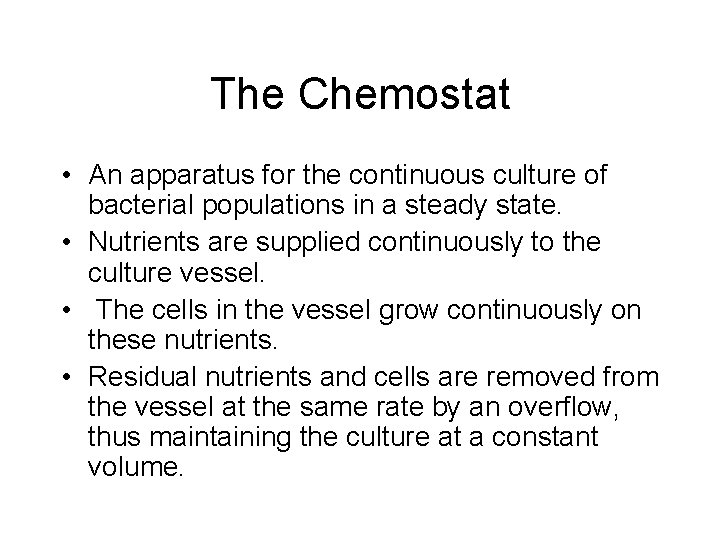 The Chemostat

• An apparatus for the continuous culture of bacterial populations in a steady state.

• Nutrients are supplied continuously to the culture vessel.

• The cells in the vessel grow continuously on these nutrients.

• Residual nutrients and cells are removed from the vessel at the same rate by an overflow, thus maintaining the culture at a constant volume.